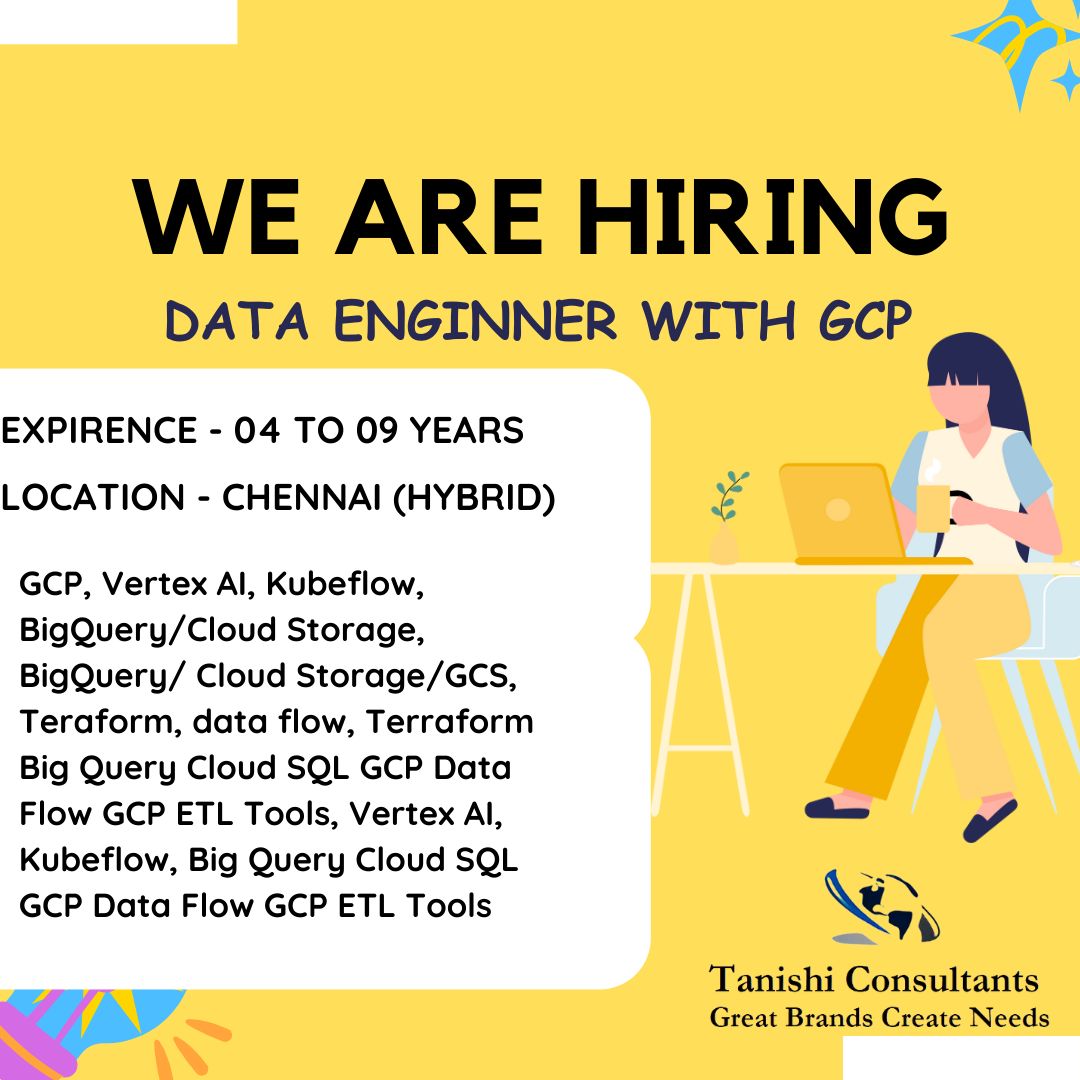 WE ARE HIRING
DATA ENGINNER WITH GCP

EXPIRENCE - 04 TO 09 YEARS
LOCATION - CHENNAI (HYBRID)

GCP, Vertex AI, Kubeflow, BigQuery/Cloud Storage, BigQuery/ Cloud Storage/GCS, Teraform, data flow, Terraform Big Query Cloud SQL GCP Data Flow GCP ETL Tools, Vertex AI, Kubeflow, Big Query Cloud SQL GCP Data Flow GCP ETL Tools

Tanishi Consultants
Great Brands Create Needs